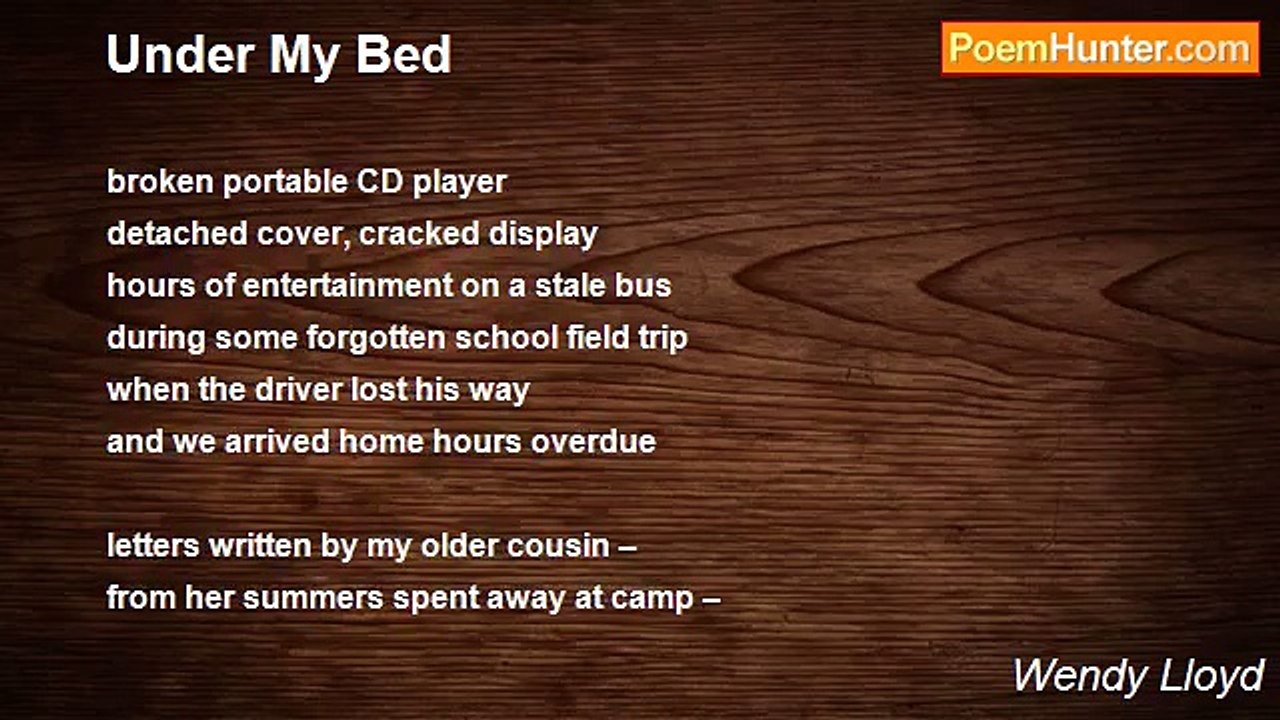 Under My Bed

PoemHunter.com

broken portable CD player
detached cover, cracked display
hours of entertainment on a stale bus
during some forgotten school field trip
when the driver lost his way
and we arrived home hours overdue

letters written by my older cousin –
from her summers spent away at camp –

Wendy Lloyd